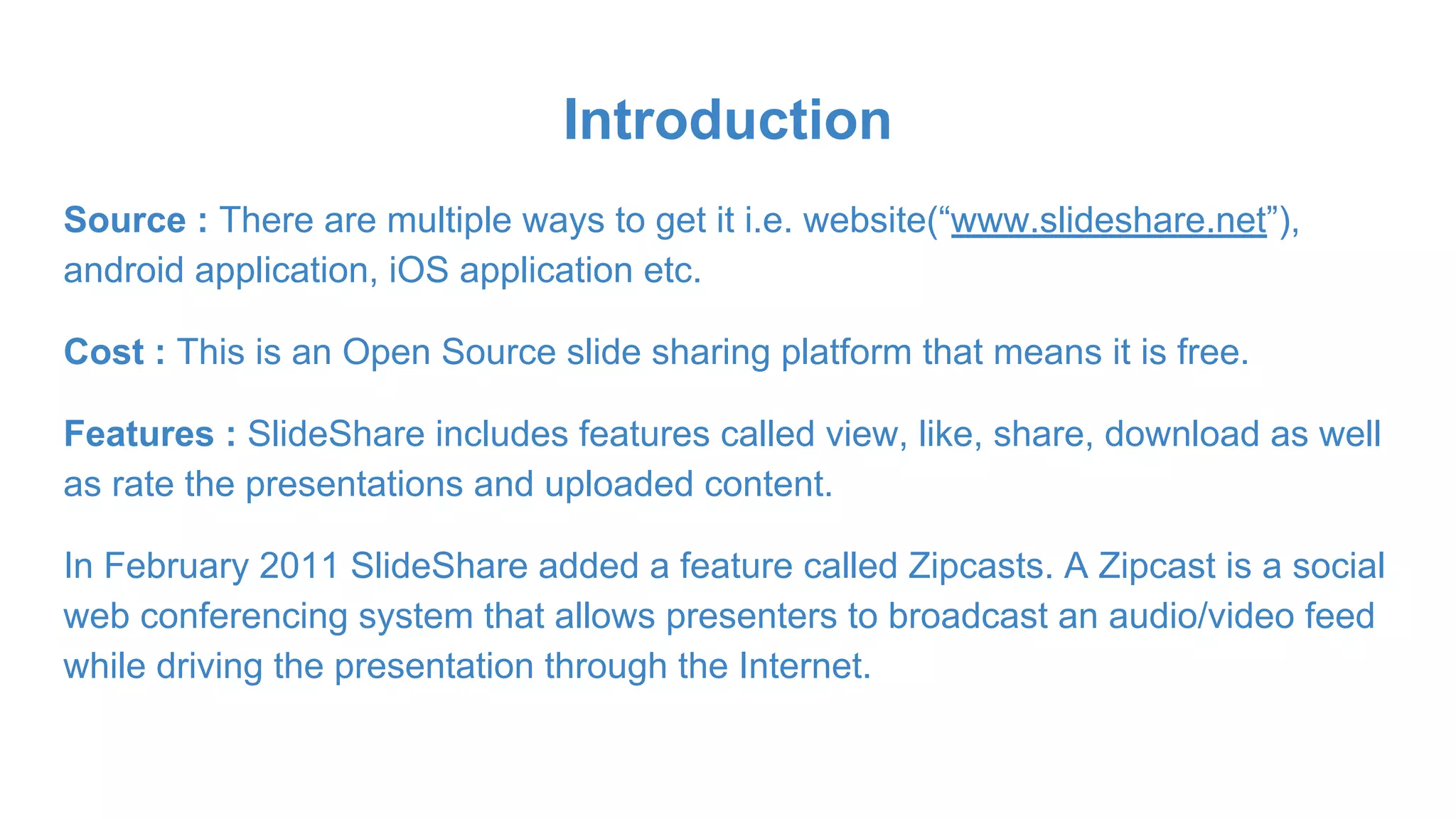 Introduction

Source : There are multiple ways to get it i.e. website(“www.slideshare.net”), android application, iOS application etc.

Cost : This is an Open Source slide sharing platform that means it is free.

Features : SlideShare includes features called view, like, share, download as well as rate the presentations and uploaded content.

In February 2011 SlideShare added a feature called Zipcasts. A Zipcast is a social web conferencing system that allows presenters to broadcast an audio/video feed while driving the presentation through the Internet.